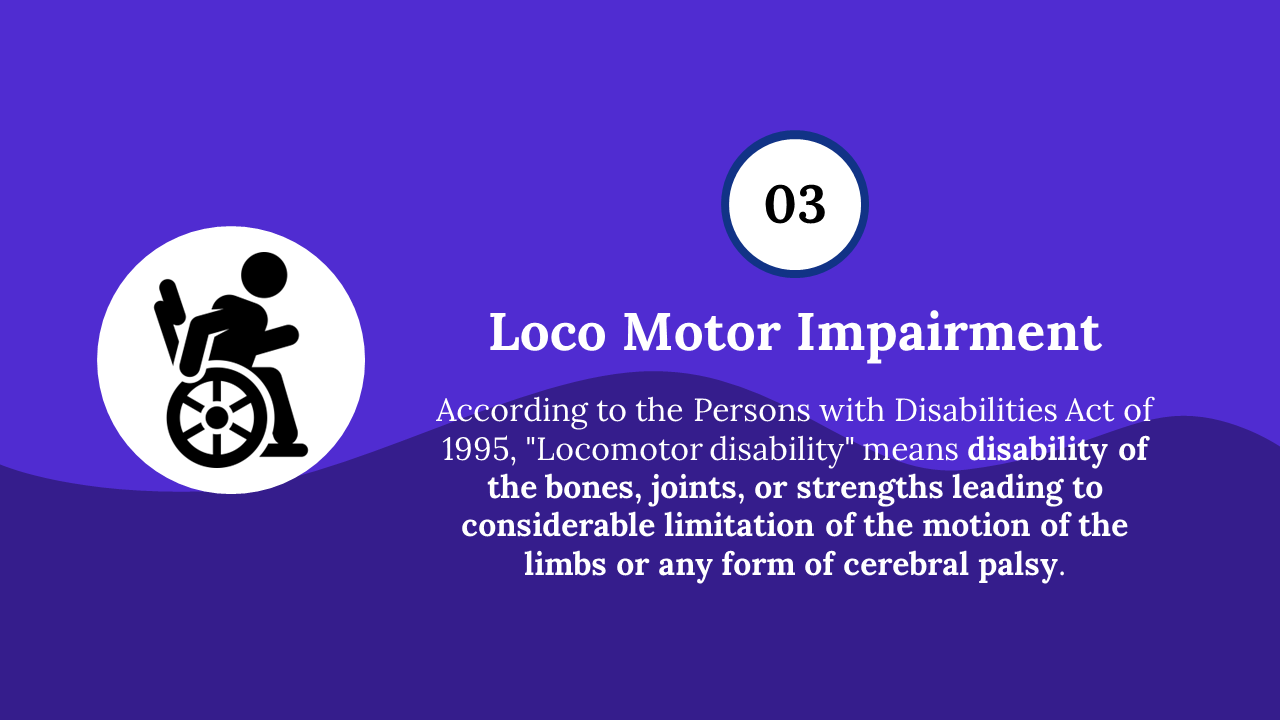 03

Loco Motor Impairment

According to the Persons with Disabilities Act of 1995, "Locomotor disability" means disability of the bones, joints, or strengths leading to considerable limitation of the motion of the limbs or any form of cerebral palsy.